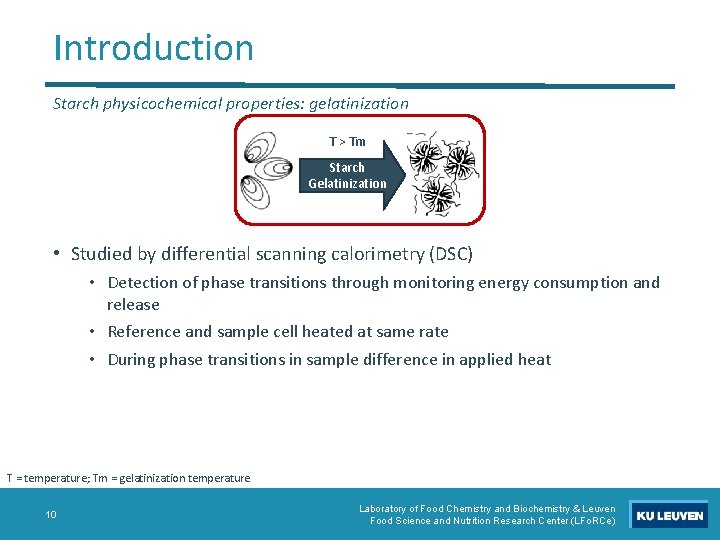 Introduction

Starch physicochemical properties: gelatinization

T > Tm

Starch Gelatinization

• Studied by differential scanning calorimetry (DSC)
  • Detection of phase transitions through monitoring energy consumption and release
  • Reference and sample cell heated at same rate
  • During phase transitions in sample difference in applied heat

T = temperature; Tm = gelatinization temperature

10

Laboratory of Food Chemistry and Biochemistry & Leuven Food Science and Nutrition Research Center (LFoRCe)

KU LEUVEN